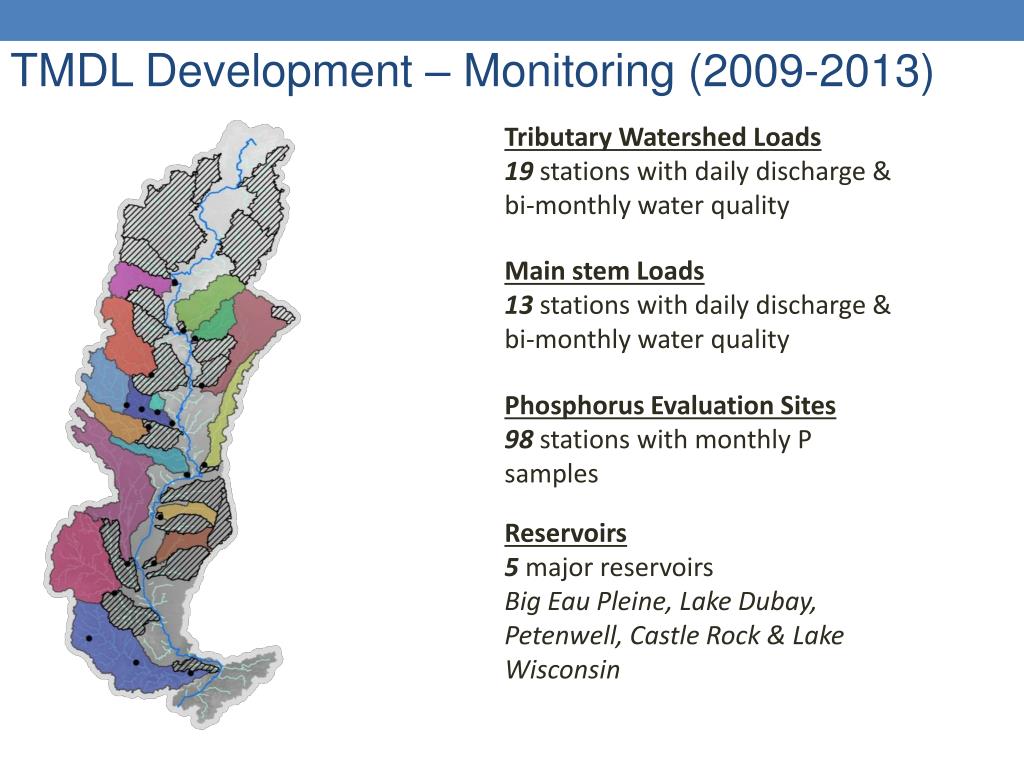 TMDL Development – Monitoring (2009-2013)

Tributary Watershed Loads
19 stations with daily discharge & bi-monthly water quality

Main stem Loads
13 stations with daily discharge & bi-monthly water quality

Phosphorus Evaluation Sites
98 stations with monthly P samples

Reservoirs
5 major reservoirs
Big Eau Pleine, Lake Dubay, Petenwell, Castle Rock & Lake Wisconsin